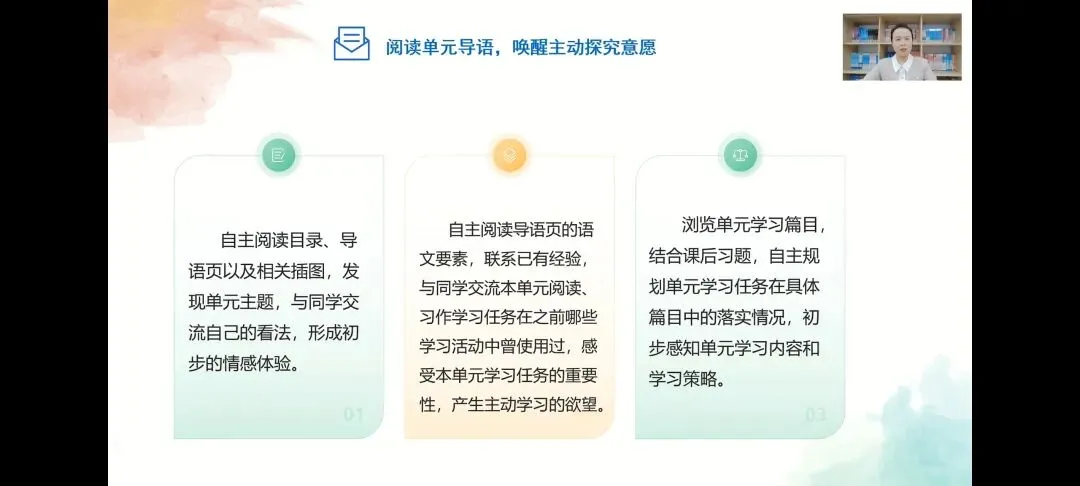 阅读单元导语，唤醒主动探究意愿

自主阅读目录、导语页以及相关插图，发现单元主题，与同学交流自己的看法，形成初步的情感体验。

01

自主阅读导语页的语文要素，联系已有经验，与同学交流本单元阅读、习作学习任务在之前哪些学习活动中曾使用过，感受本单元学习任务的重要性，产生主动学习的欲望。

浏览单元学习篇目，结合课后习题，自主规划单元学习任务在具体篇目中的落实情况，初步感知单元学习内容和学习策略。

03